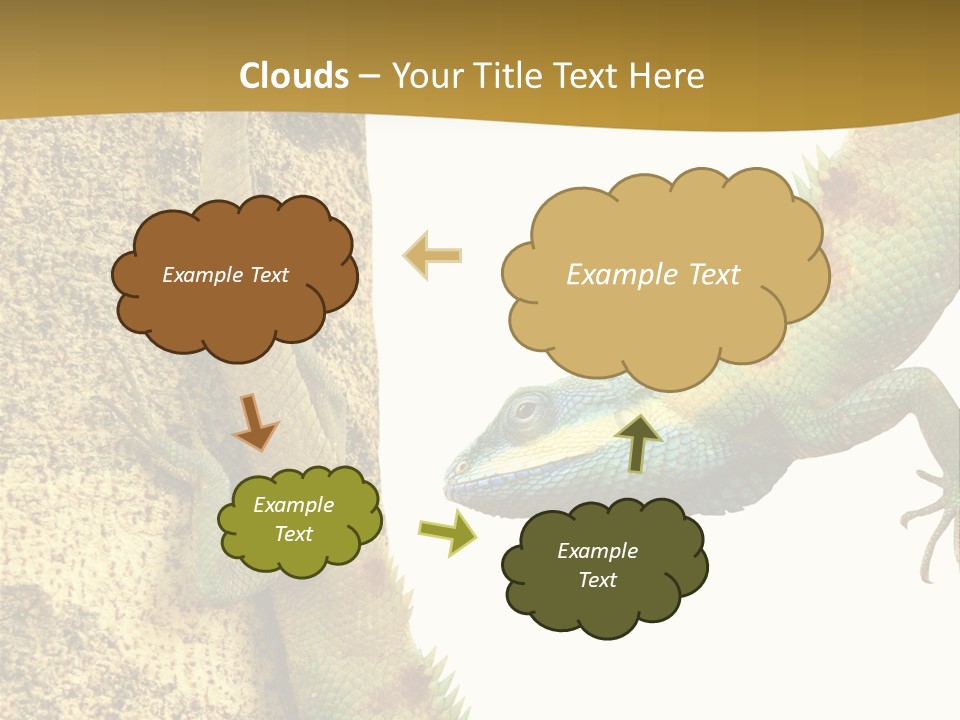 Clouds – Your Title Text Here

Example Text

Example Text

Example Text

Example Text